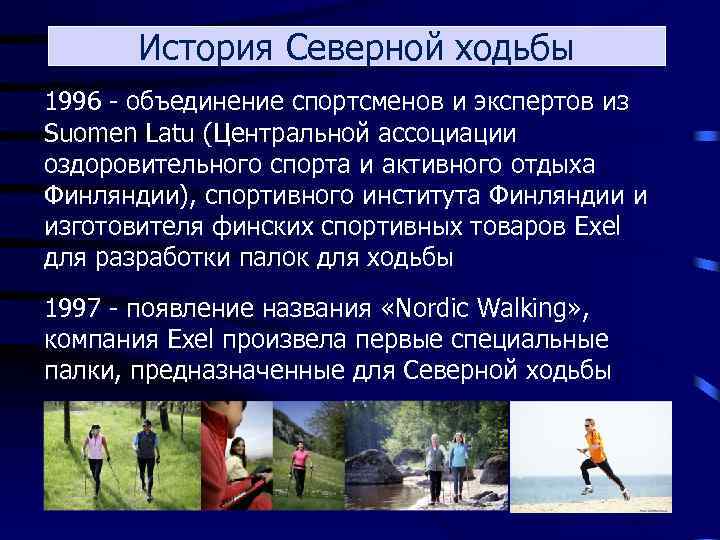 История Северной ходьбы

1996 - объединение спортсменов и экспертов из Suomen Latu (Центральной ассоциации оздоровительного спорта и активного отдыха Финляндии), спортивного института Финляндии и изготовителя финских спортивных товаров Exel для разработки палок для ходьбы

1997 - появление названия «Nordic Walking», компания Exel произвела первые специальные палки, предназначенные для Северной ходьбы